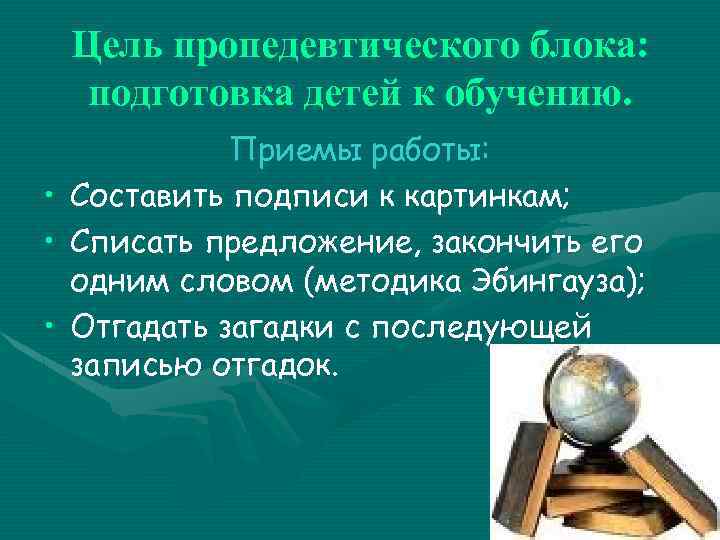 Цель пропедевтического блока: подготовка детей к обучению.

Приемы работы:

• Составить подписи к картинкам;
• Списать предложение, закончить его одним словом (методика Эбингауза);
• Отгадать загадки с последующей записью отгадок.